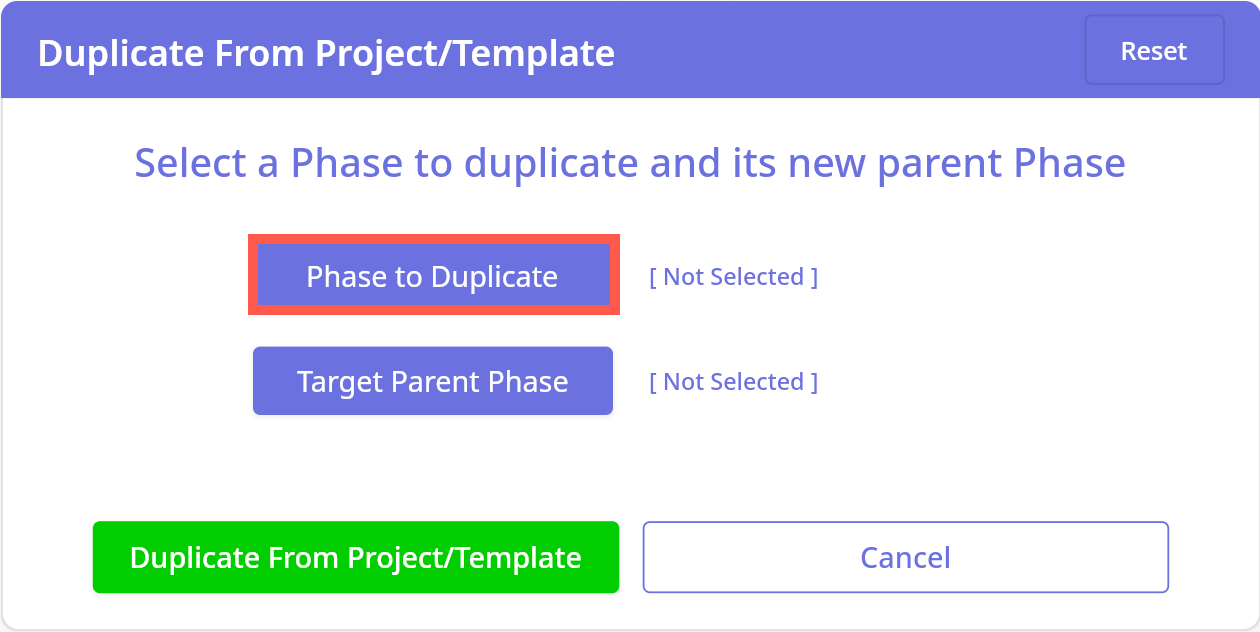 Duplicate From Project/Template

Reset

Select a Phase to duplicate and its new parent Phase

Phase to Duplicate

[ Not Selected ]

Target Parent Phase

[ Not Selected ]

Duplicate From Project/Template

Cancel